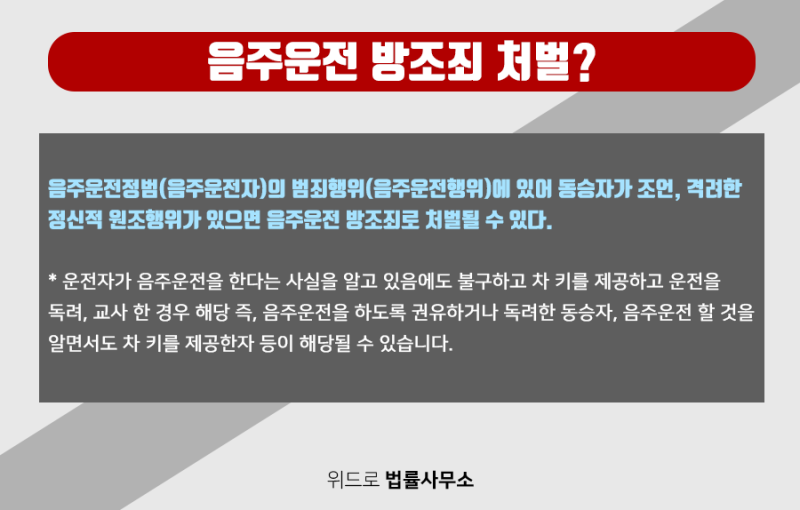 음주운전 방조죄 처벌?

음주운전정범(음주운전자)의 범죄행위(음주운전행위)에 있어 동승자가 조언, 격려한 정신적 원조행위가 있으면 음주운전 방조죄로 처벌될 수 있다.

* 운전자가 음주운전을 한다는 사실을 알고 있음에도 불구하고 차 키를 제공하고 운전을 독려, 교사 한 경우 해당 즉, 음주운전을 하도록 권유하거나 독려한 동승자, 음주운전 할 것을 알면서도 차 키를 제공한자 등이 해당될 수 있습니다.

위드로 법률사무소